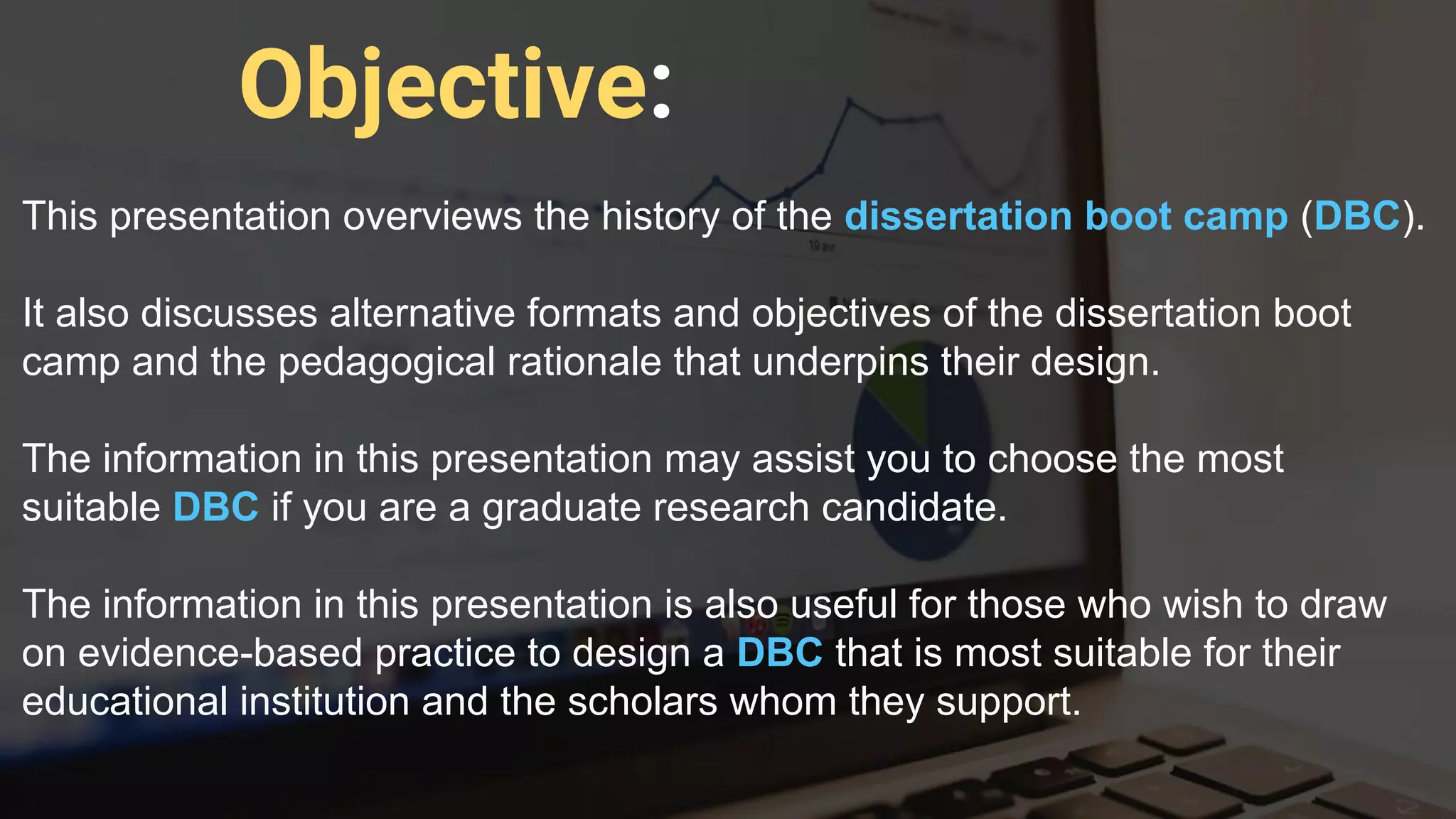 Objective:

This presentation overviews the history of the dissertation boot camp (DBC).

It also discusses alternative formats and objectives of the dissertation boot camp and the pedagogical rationale that underpins their design.

The information in this presentation may assist you to choose the most suitable DBC if you are a graduate research candidate.

The information in this presentation is also useful for those who wish to draw on evidence-based practice to design a DBC that is most suitable for their educational institution and the scholars whom they support.